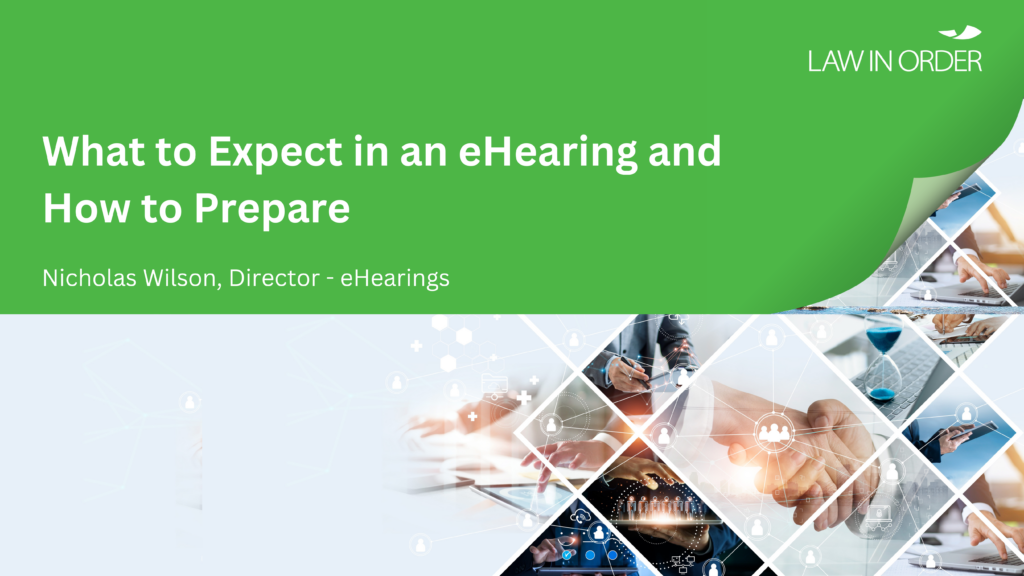 LAW IN ORDER

What to Expect in an eHearing and How to Prepare

Nicholas Wilson, Director - eHearings